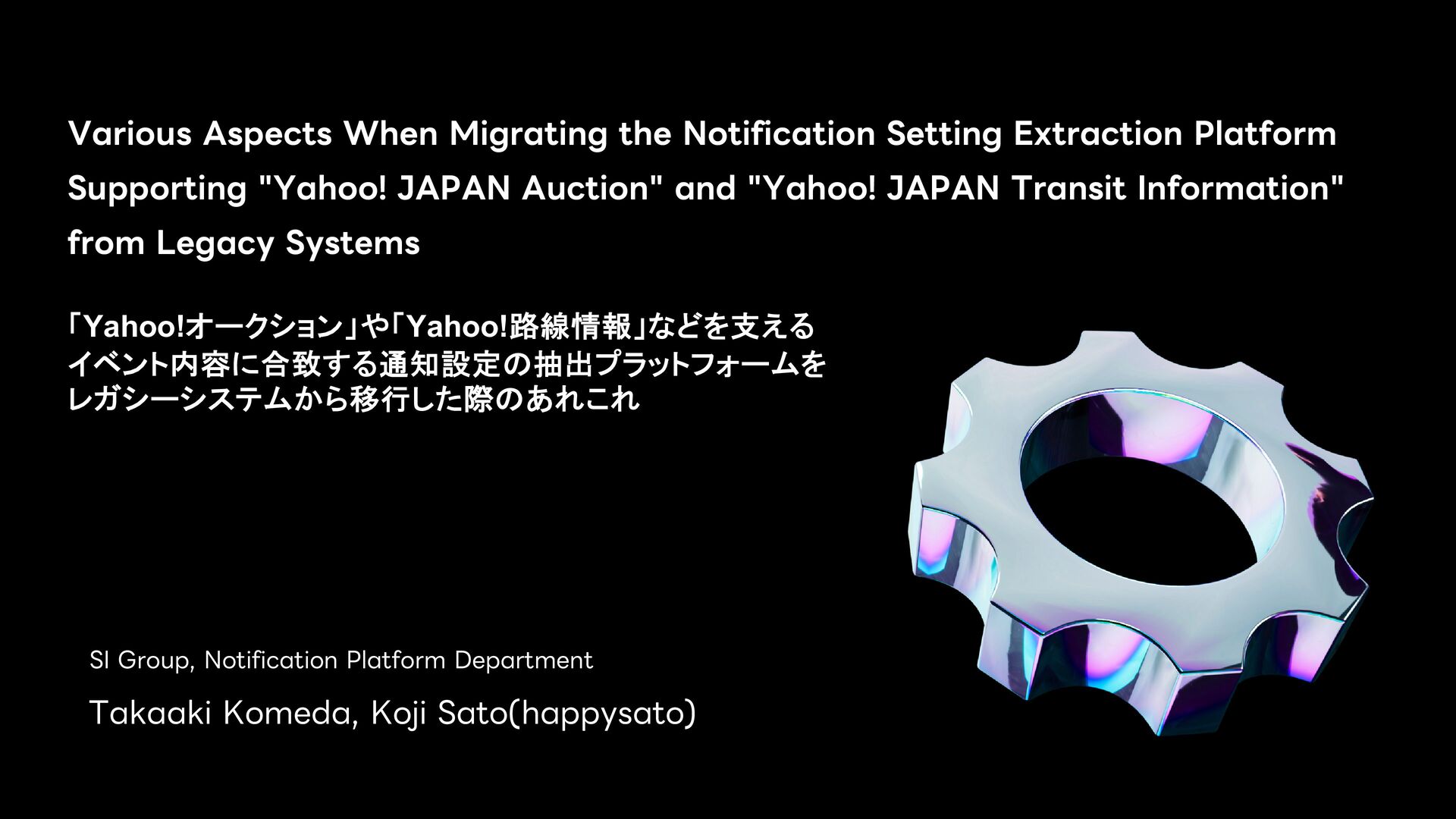 Various Aspects When Migrating the Notification Setting Extraction Platform Supporting "Yahoo! JAPAN Auction" and "Yahoo! JAPAN Transit Information" from Legacy Systems

「Yahoo!オークション」や「Yahoo!路線情報」などを支える
イベント内容に合致する通知設定の抽出プラットフォームを
レガシーシステムから移行した際のあれこれ

SI Group, Notification Platform Department

Takaaki Komeda, Koji Sato(happysato)